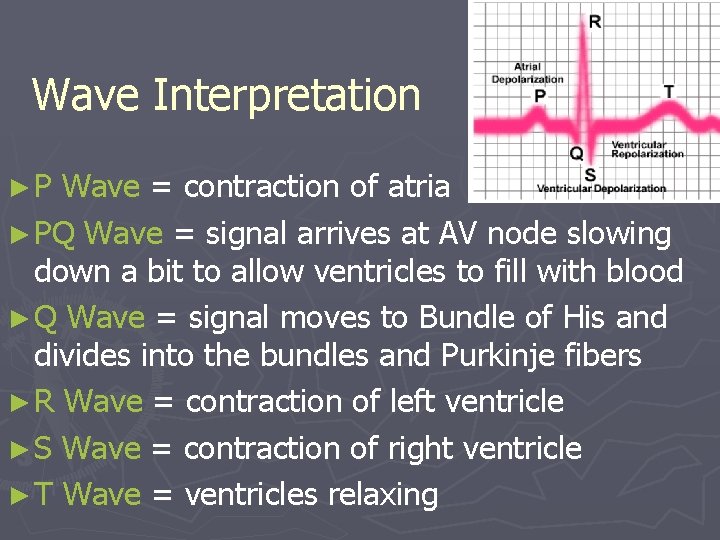 Wave Interpretation

R
Atrial Depolarization
P
T
Q
Ventricular Repolarization
S
Ventricular Depolarization

►P Wave = contraction of atria

►PQ Wave = signal arrives at AV node slowing down a bit to allow ventricles to fill with blood

►Q Wave = signal moves to Bundle of His and divides into the bundles and Purkinje fibers

►R Wave = contraction of left ventricle

►S Wave = contraction of right ventricle

►T Wave = ventricles relaxing